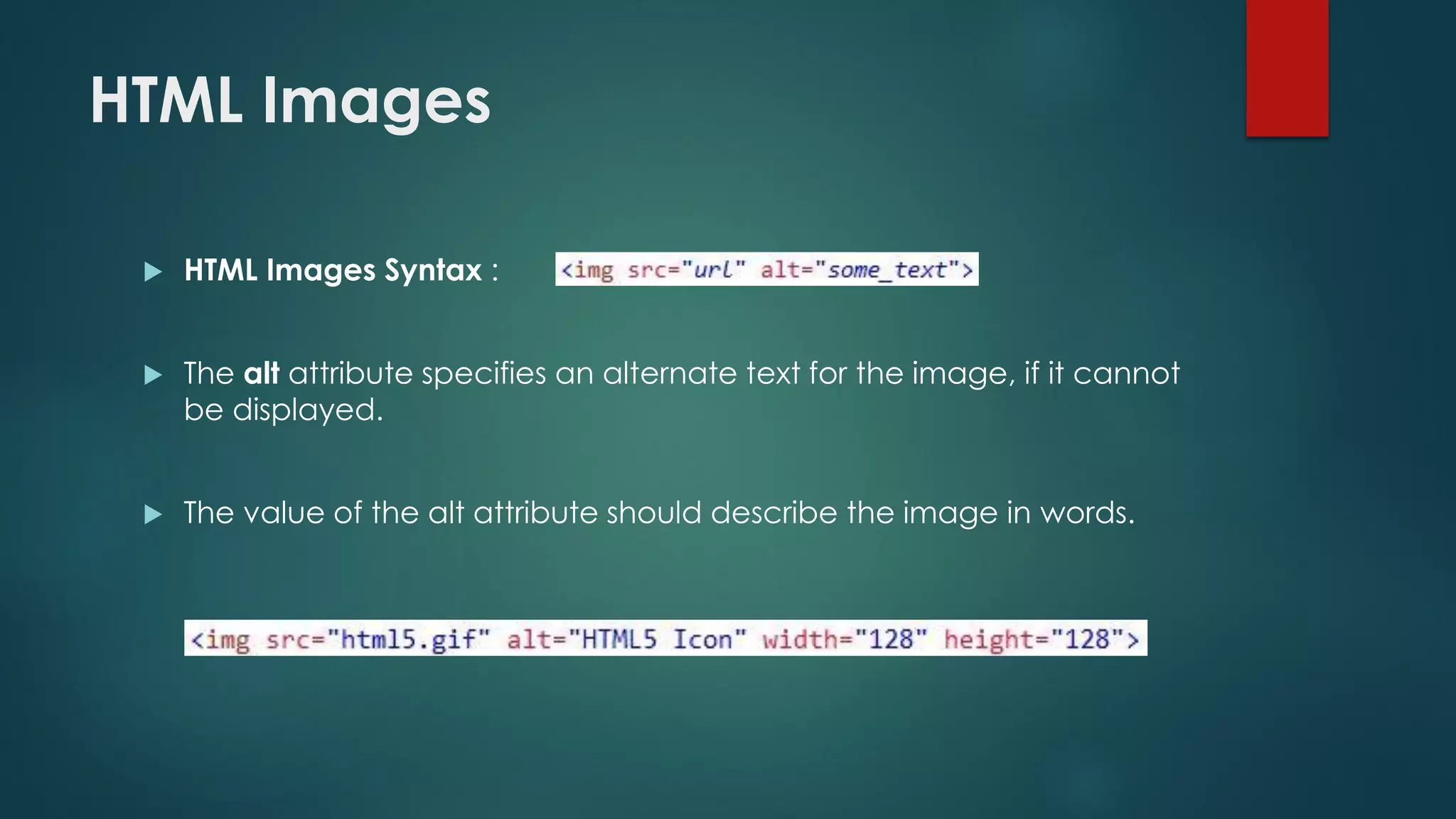 HTML Images

HTML Images Syntax : <img src="url" alt="some_text">

The alt attribute specifies an alternate text for the image, if it cannot be displayed.

The value of the alt attribute should describe the image in words.

<img src="html5.gif" alt="HTML5 Icon" width="128" height="128">